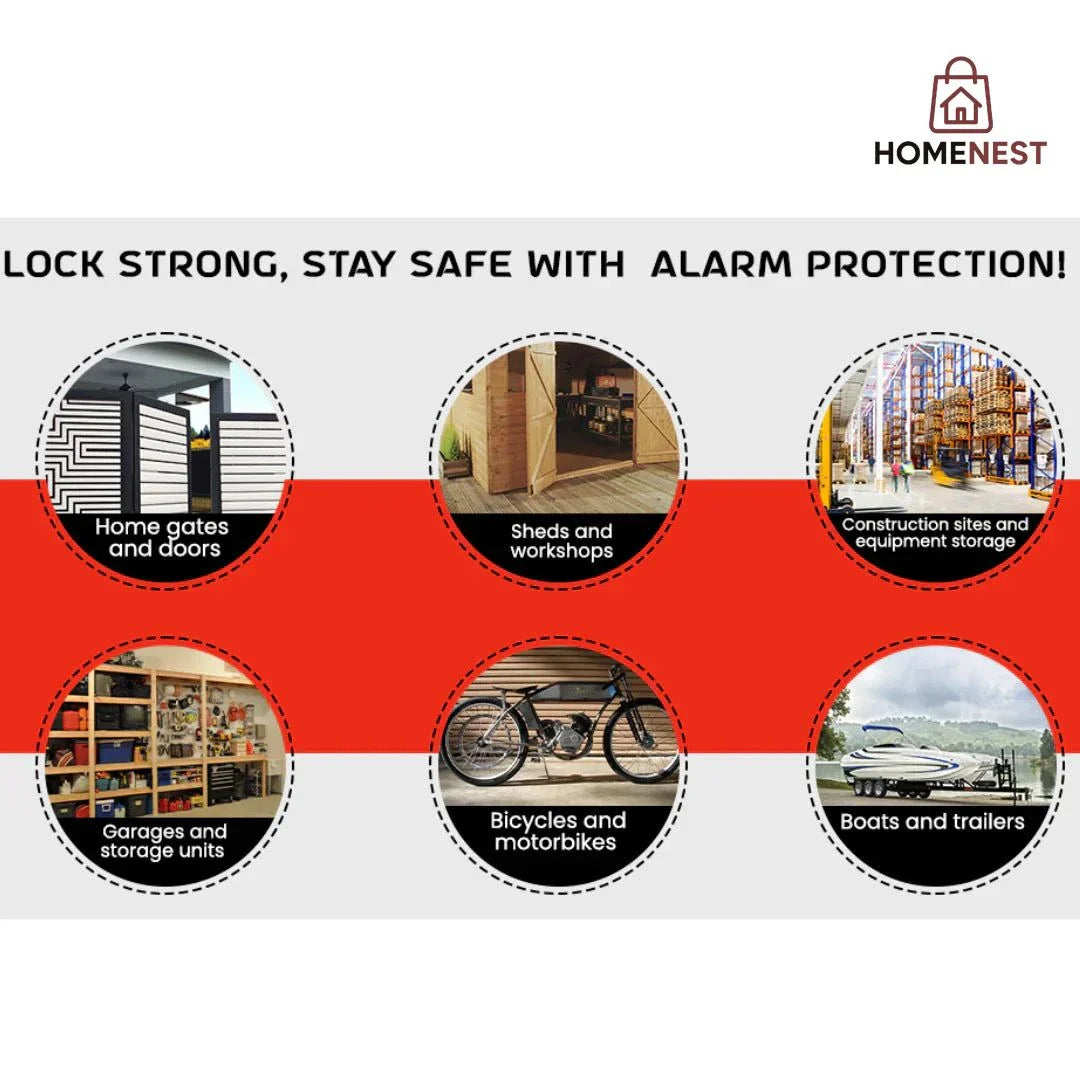 HOMENEST

LOCK STRONG, STAY SAFE WITH ALARM PROTECTION!

Home gates and doors

Sheds and workshops

Construction sites and equipment storage

Garages and storage units

Bicycles and motorbikes

Boats and trailers